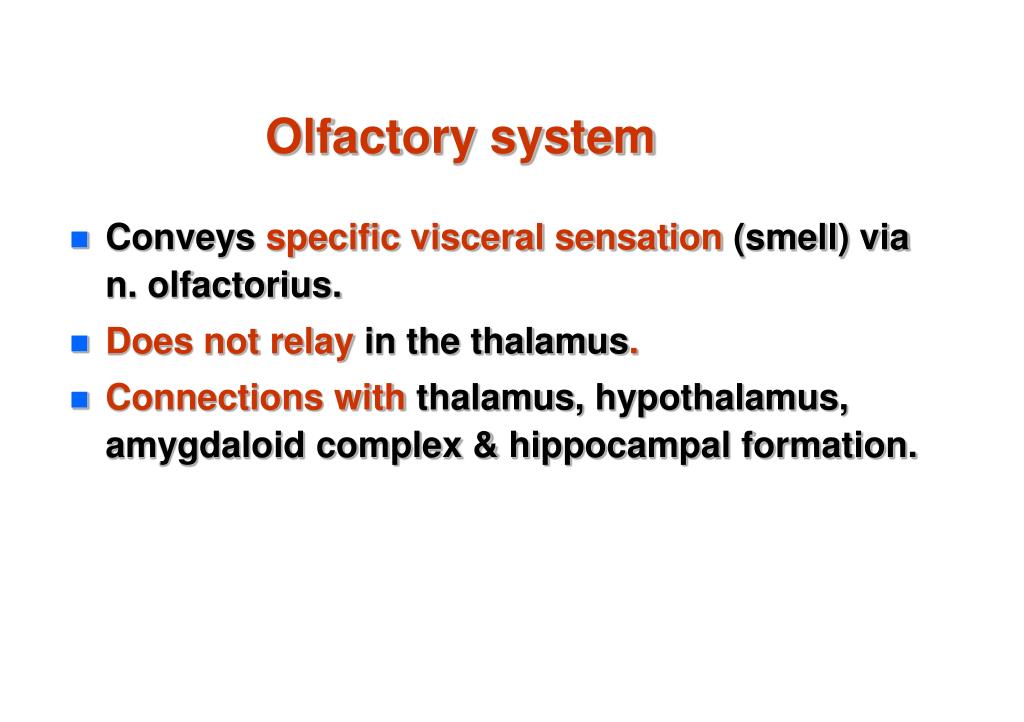 Olfactory system

- Conveys specific visceral sensation (smell) via n. olfactorius.
- Does not relay in the thalamus.
- Connections with thalamus, hypothalamus, amygdaloid complex & hippocampal formation.